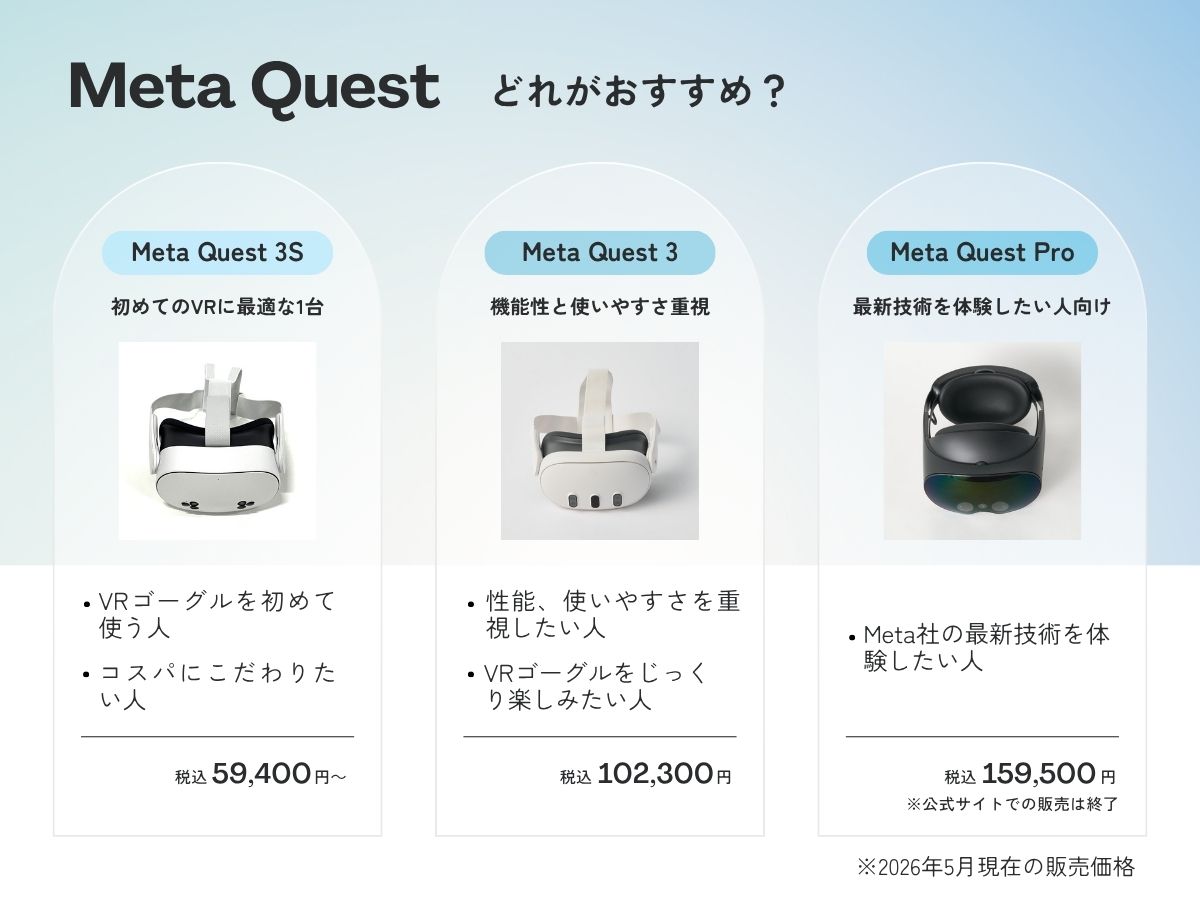 Meta Quest どれがおすすめ？

Meta Quest 3S

初めてのVRに最適な1台

• VRゴーグルを初めて使う人

• コスパにこだわりたい人

税込 59,400円～

Meta Quest 3

機能性と使いやすさ重視

• 性能、使いやすさを重視したい人

• VRゴーグルをじっくり楽しみたい人

税込 102,300円

Meta Quest Pro

最新技術を体験したい人向け

• Meta社の最新技術を体験したい人

税込 159,500円

※公式サイトでの販売は終了

※2026年5月現在の販売価格